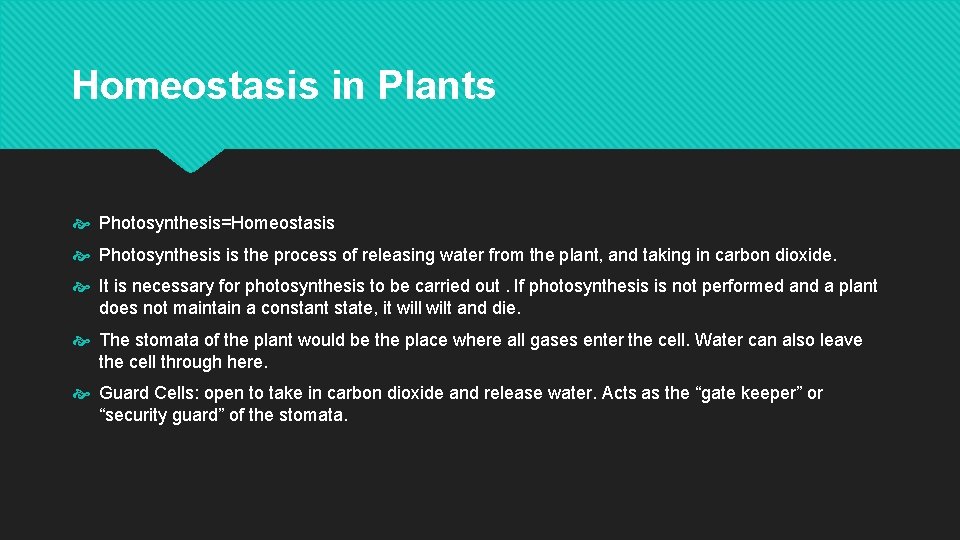 Homeostasis in Plants

Photosynthesis=Homeostasis

Photosynthesis is the process of releasing water from the plant, and taking in carbon dioxide.

It is necessary for photosynthesis to be carried out . If photosynthesis is not performed and a plant does not maintain a constant state, it will wilt and die.

The stomata of the plant would be the place where all gases enter the cell. Water can also leave the cell through here.

Guard Cells: open to take in carbon dioxide and release water. Acts as the “gate keeper” or “security guard” of the stomata.